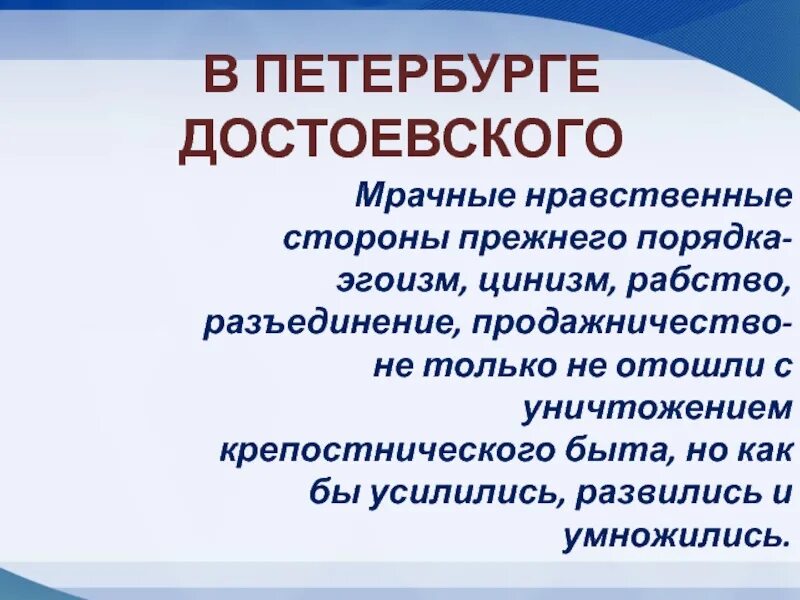 В ПЕТЕРБУРГЕ ДОСТОЕВСКОГО

Мрачные нравственные стороны прежнего порядка- эгоизм, цинизм, рабство, разъединение, продажничество- не только не отошли с уничтожением крепостнического быта, но как бы усилились, развились и умножились.